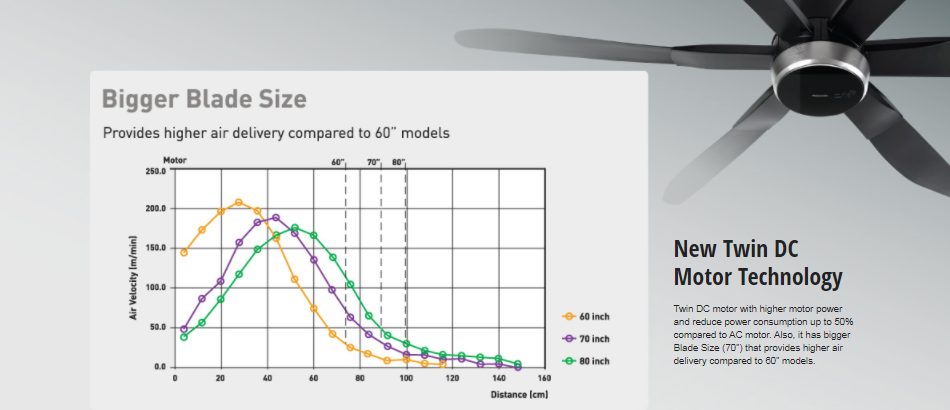 Bigger Blade Size

Provides higher air delivery compared to 60" models

Motor

60" 70" 80"

250.0
200.0
150.0
100.0
50.0
0.0

Air Velocity (m/min)

0 20 40 60 80 100 120 140 160

Distance (cm)

60 inch
70 inch
80 inch

New Twin DC Motor Technology

Twin DC motor with higher motor power and reduce power consumption up to 50% compared to AC motor. Also, it has bigger Blade Size (70") that provides higher air delivery compared to 60" models.